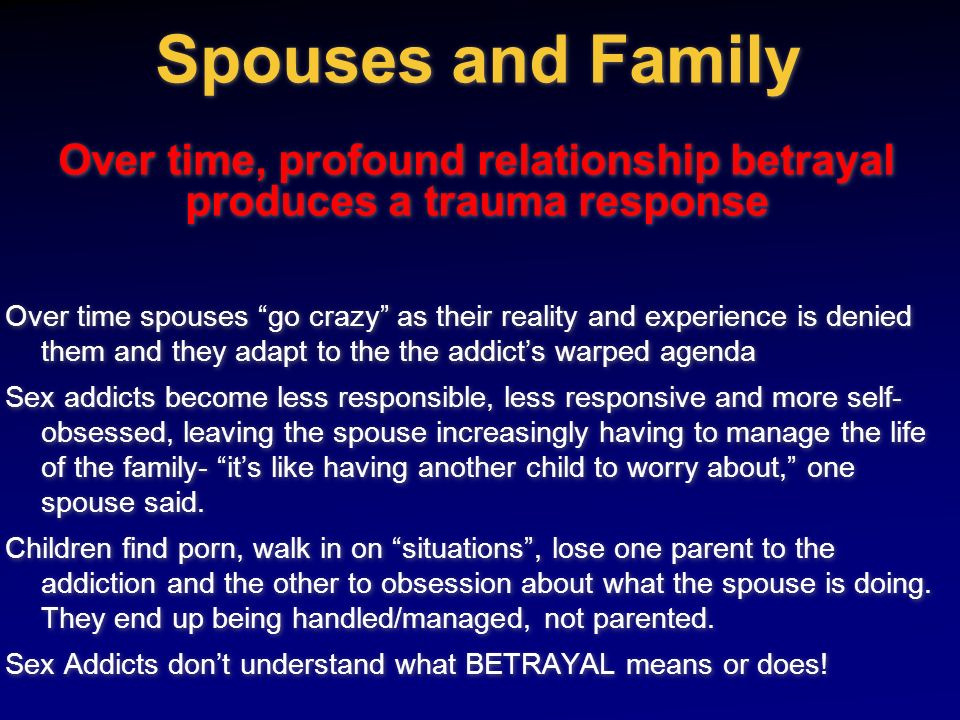 Spouses and Family

Over time, profound relationship betrayal produces a trauma response

Over time spouses “go crazy” as their reality and experience is denied them and they adapt to the the addict’s warped agenda

Sex addicts become less responsible, less responsive and more self-obsessed, leaving the spouse increasingly having to manage the life of the family- “it’s like having another child to worry about,” one spouse said.

Children find porn, walk in on “situations”, lose one parent to the addiction and the other to obsession about what the spouse is doing. They end up being handled/managed, not parented.

Sex Addicts don’t understand what BETRAYAL means or does!